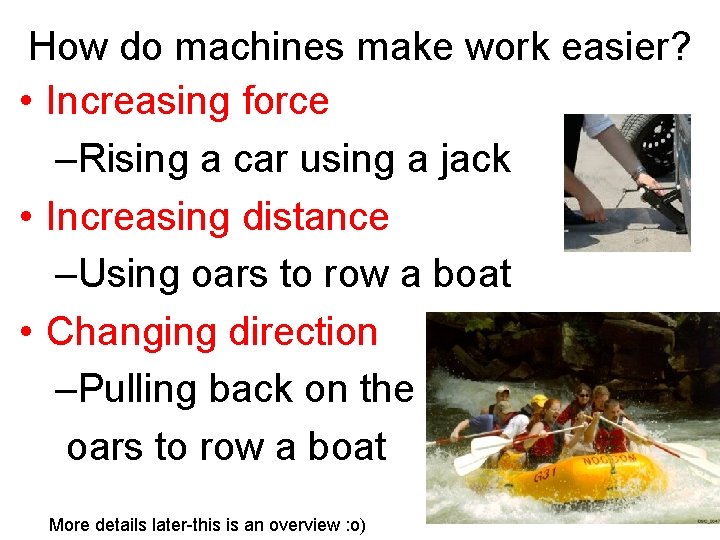 How do machines make work easier?

• Increasing force

–Rising a car using a jack

• Increasing distance

–Using oars to row a boat

• Changing direction

–Pulling back on the oars to row a boat

G31 NOC.COM

More details later-this is an overview :o)